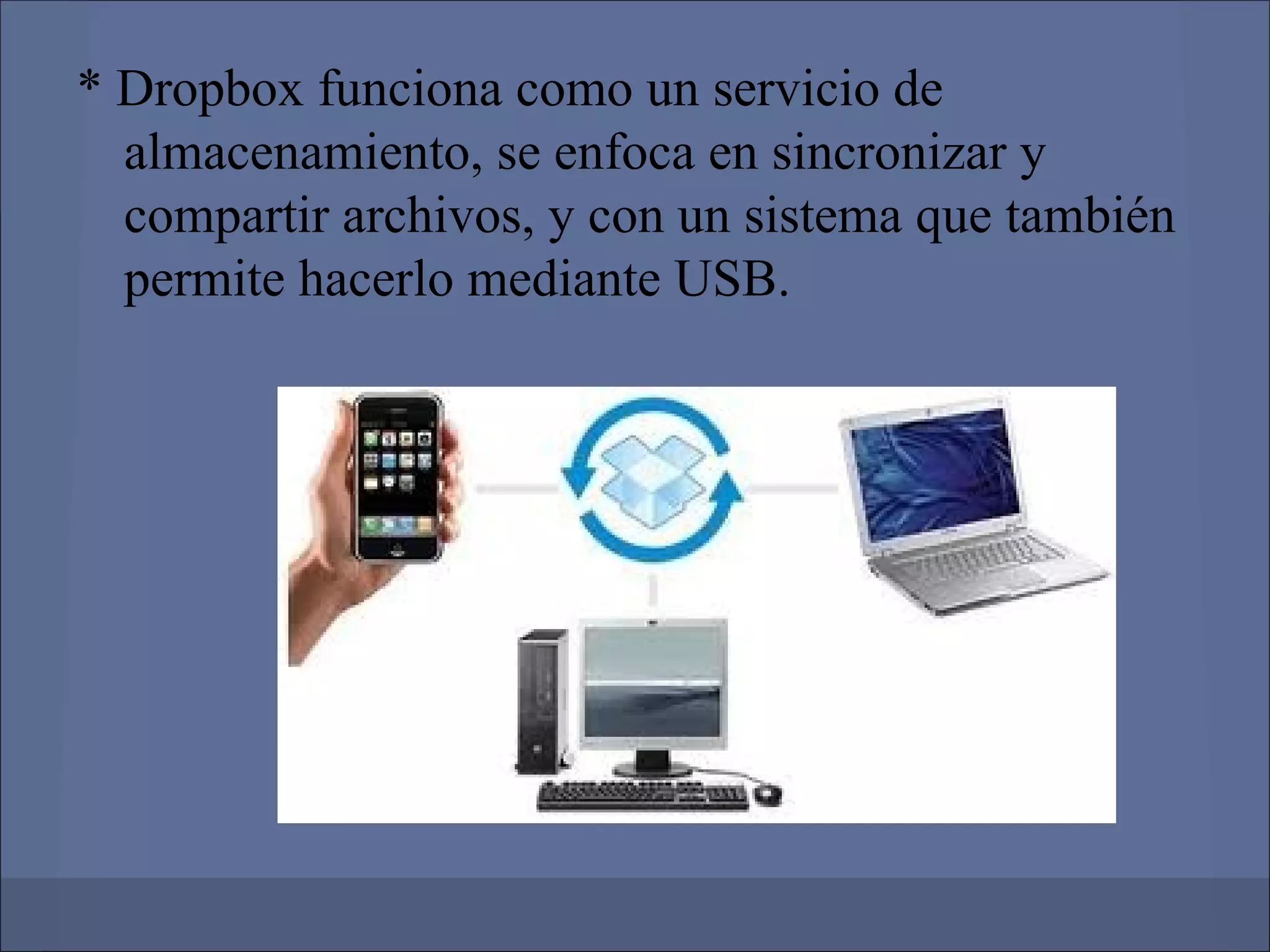 * Dropbox funciona como un servicio de almacenamiento, se enfoca en sincronizar y compartir archivos, y con un sistema que también permite hacerlo mediante USB.